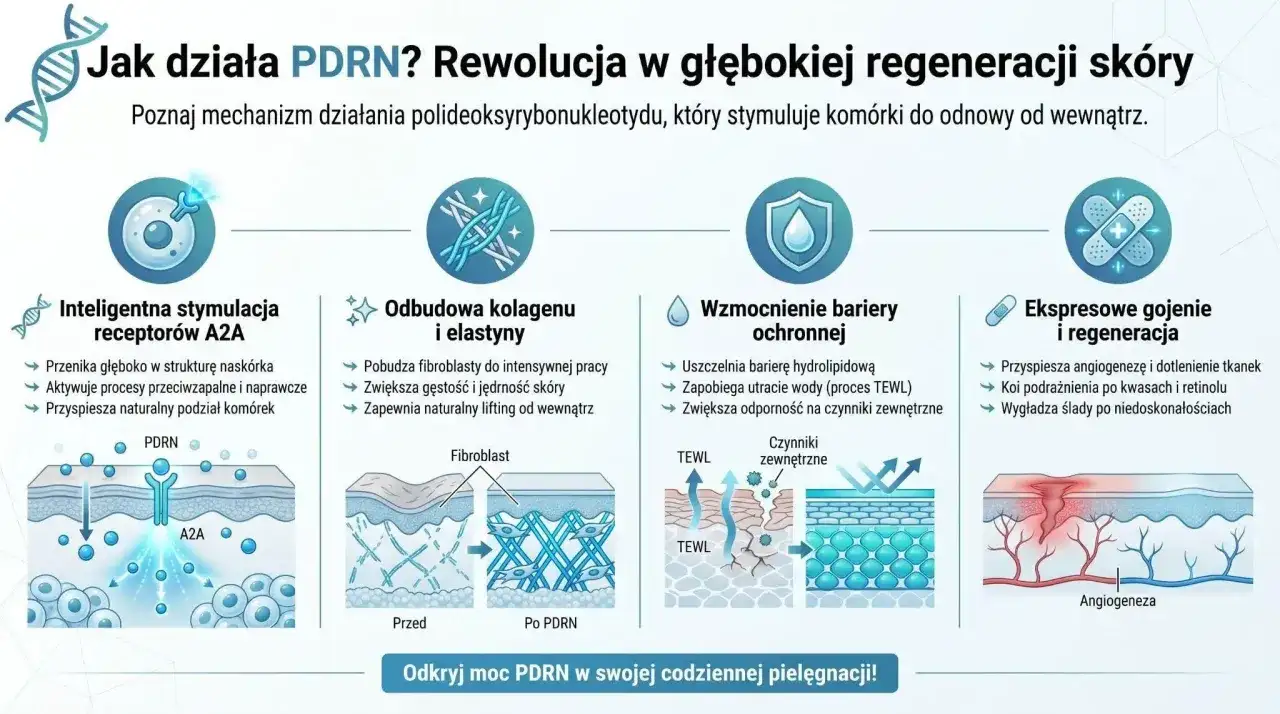 Jak działa PDRN? Rewolucja w głębokiej regeneracji skóry

Poznaj mechanizm działania polideoksyrybonukleotydu, który stymuluje komórki do odnowy od wewnątrz.

Inteligentna stymulacja receptorów A2A

Przenika głęboko w strukturę naskórka
Aktywuje procesy przeciwzapalne i naprawcze
Przyspiesza naturalny podział komórek

PDRN
A2A

Odbudowa kolagenu i elastyny

Pobudza fibroblasty do intensywnej pracy
Zwiększa gęstość i jędrność skóry
Zapewnia naturalny lifting od wewnątrz

Fibroblast
Przed
Po PDRN

Wzmocnienie bariery ochronnej

Uszczelnia barierę hydrolipidową
Zapobiega utracie wody (proces TEWL)
Zwiększa odporność na czynniki zewnętrzne

TEWL
Czynniki zewnętrzne
TEWL

Ekspresowe gojenie i regeneracja

Przyspiesza angiogenezę i dotlenienie tkanek
Koi podrażnienia po kwasach i retinolu
Wygładza ślady po niedoskonałościach

Angiogeneza

Odkryj moc PDRN w swojej codziennej pielęgnacji!